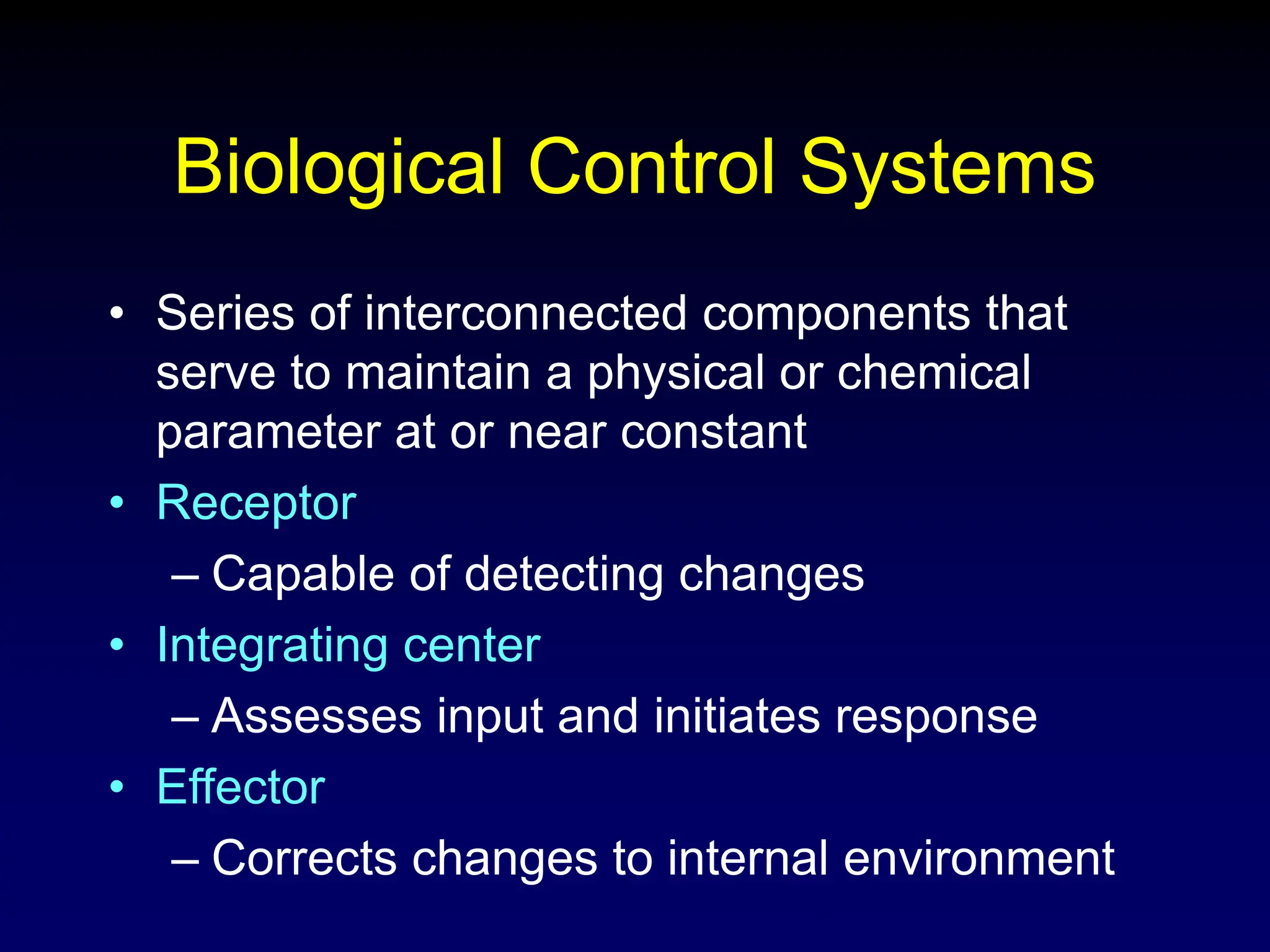 Biological Control Systems

• Series of interconnected components that serve to maintain a physical or chemical parameter at or near constant

• Receptor

– Capable of detecting changes

• Integrating center

– Assesses input and initiates response

• Effector

– Corrects changes to internal environment